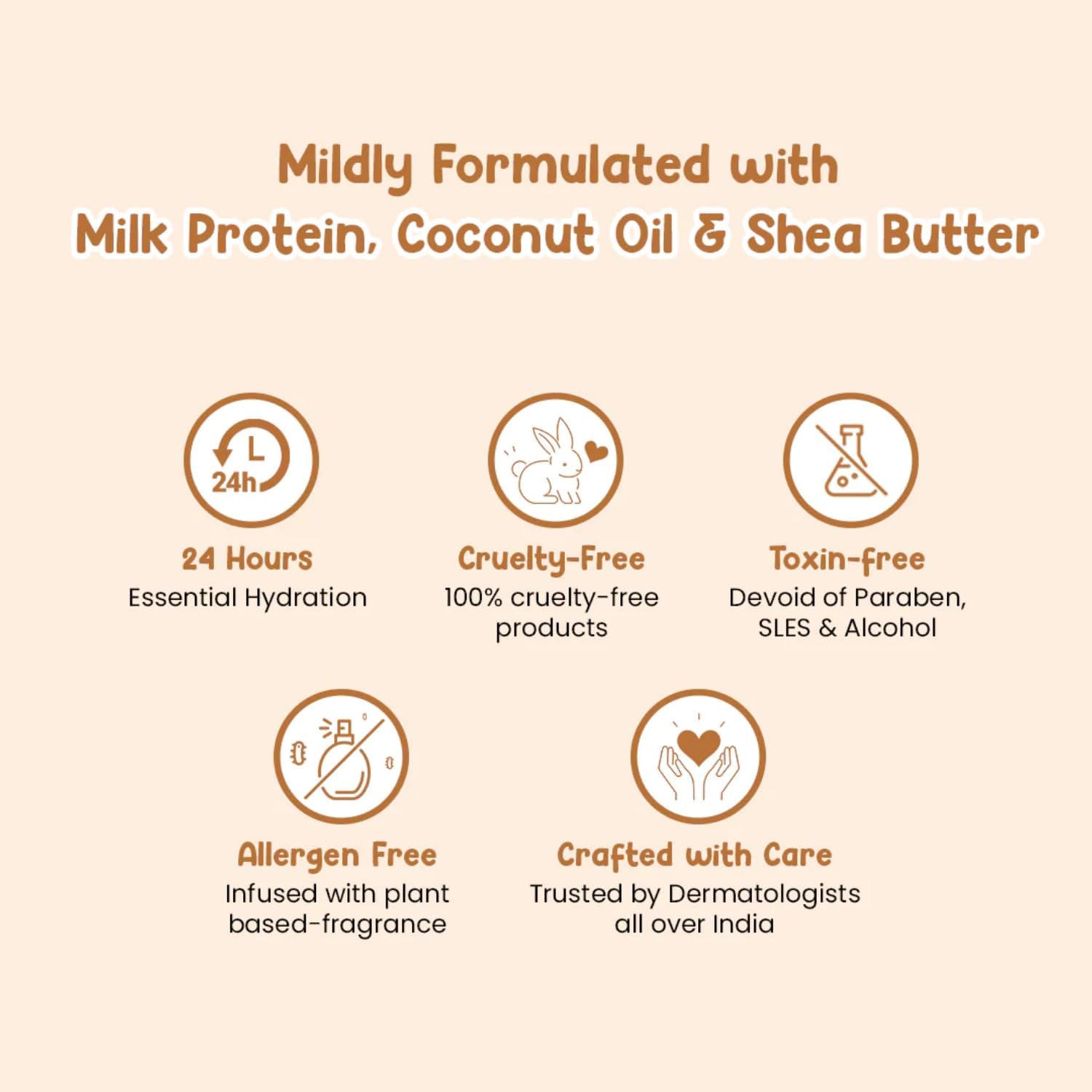 Mildly Formulated with
Milk Protein, Coconut Oil & Shea Butter

24h

24 Hours
Essential Hydration

Cruelty-Free
100% cruelty-free products

Toxin-free
Devoid of Paraben, SLES & Alcohol

Allergen Free
Infused with plant based-fragrance

Crafted with Care
Trusted by Dermatologists all over India